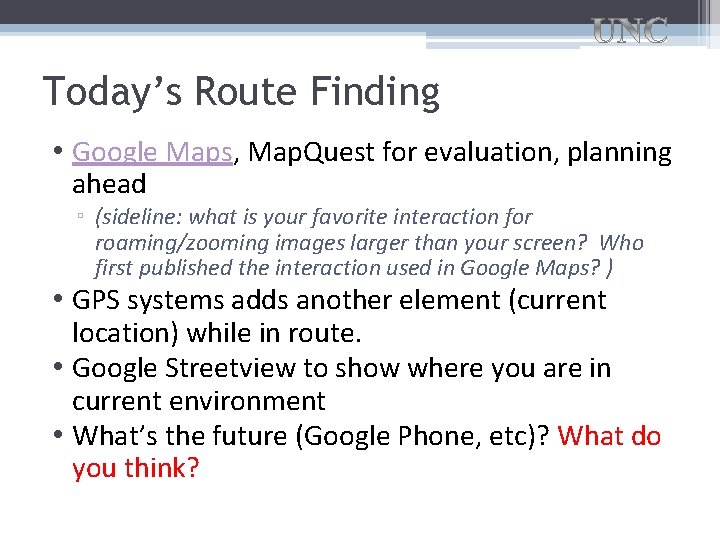 UNC

Today's Route Finding

• Google Maps, MapQuest for evaluation, planning ahead
▫ (sideline: what is your favorite interaction for roaming/zooming images larger than your screen? Who first published the interaction used in Google Maps? )
• GPS systems adds another element (current location) while in route.
• Google Streetview to show where you are in current environment
• What's the future (Google Phone, etc)? What do you think?